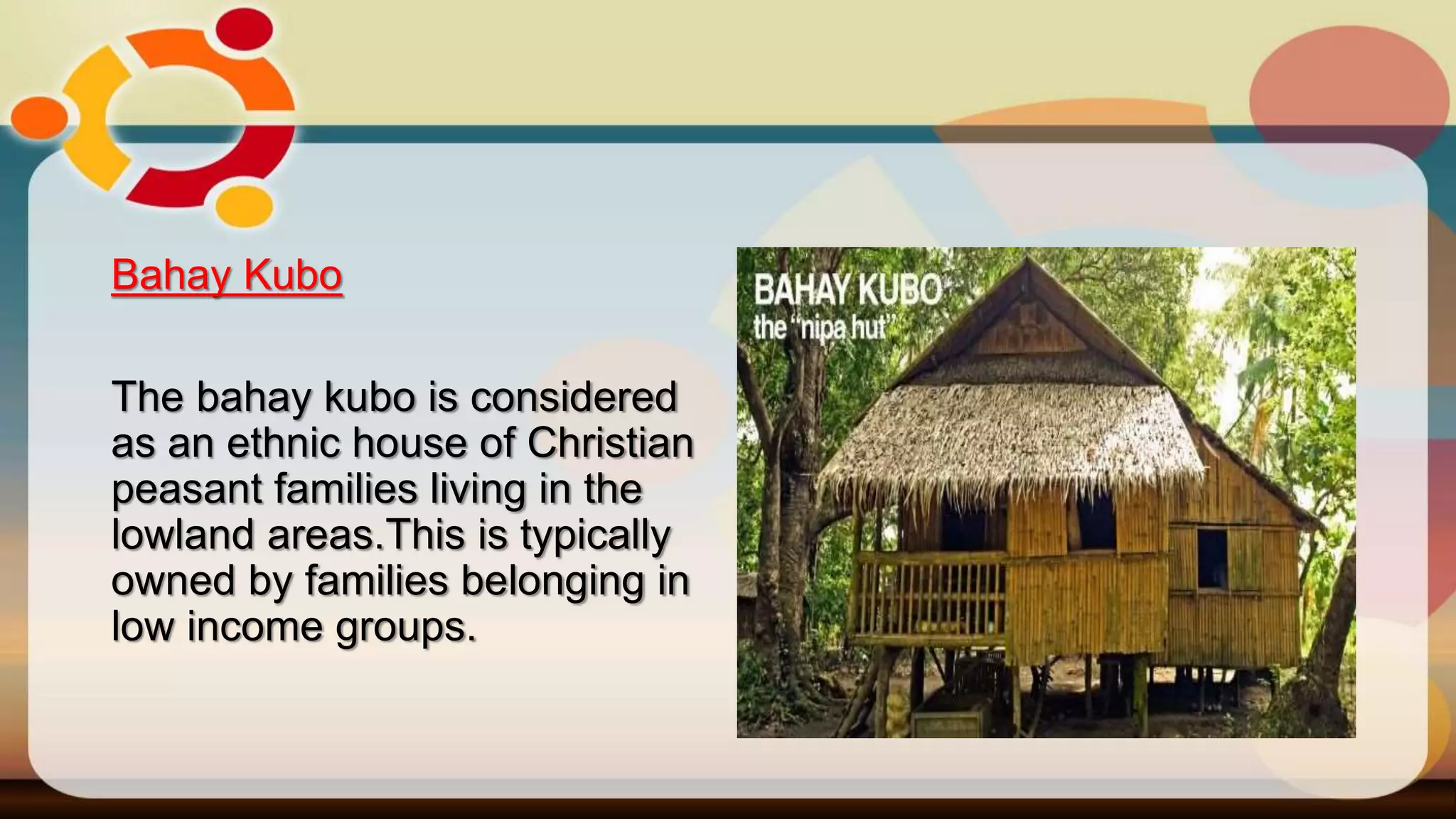 Bahay Kubo

The bahay kubo is considered as an ethnic house of Christian peasant families living in the lowland areas.This is typically owned by families belonging in low income groups.

BAHAY KUBO
the "nipa hut"